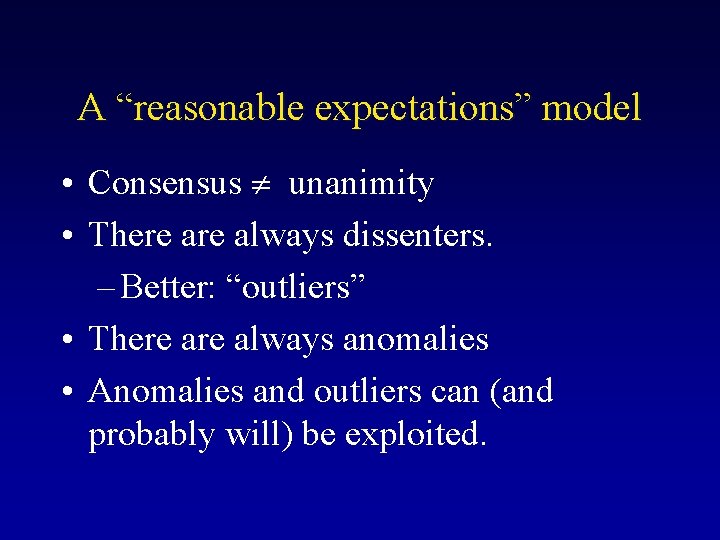 A “reasonable expectations” model

• Consensus $\neq$ unanimity
• There are always dissenters.
– Better: “outliers”
• There are always anomalies
• Anomalies and outliers can (and probably will) be exploited.